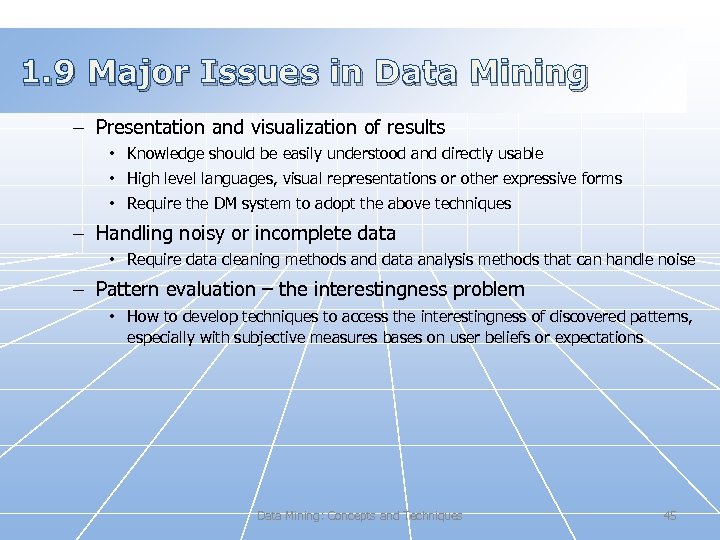 1.9 Major Issues in Data Mining

– Presentation and visualization of results

• Knowledge should be easily understood and directly usable

• High level languages, visual representations or other expressive forms

• Require the DM system to adopt the above techniques

– Handling noisy or incomplete data

• Require data cleaning methods and data analysis methods that can handle noise

– Pattern evaluation – the interestingness problem

• How to develop techniques to access the interestingness of discovered patterns, especially with subjective measures bases on user beliefs or expectations

Data Mining: Concepts and Techniques

45